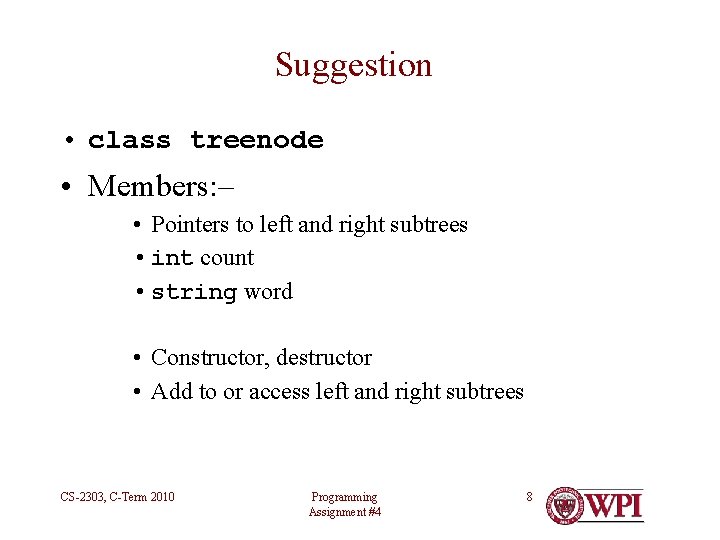 Suggestion

• class treenode

• Members:–

• Pointers to left and right subtrees
• int count
• string word

• Constructor, destructor
• Add to or access left and right subtrees

CS-2303, C-Term 2010

Programming Assignment #4

8

WPI